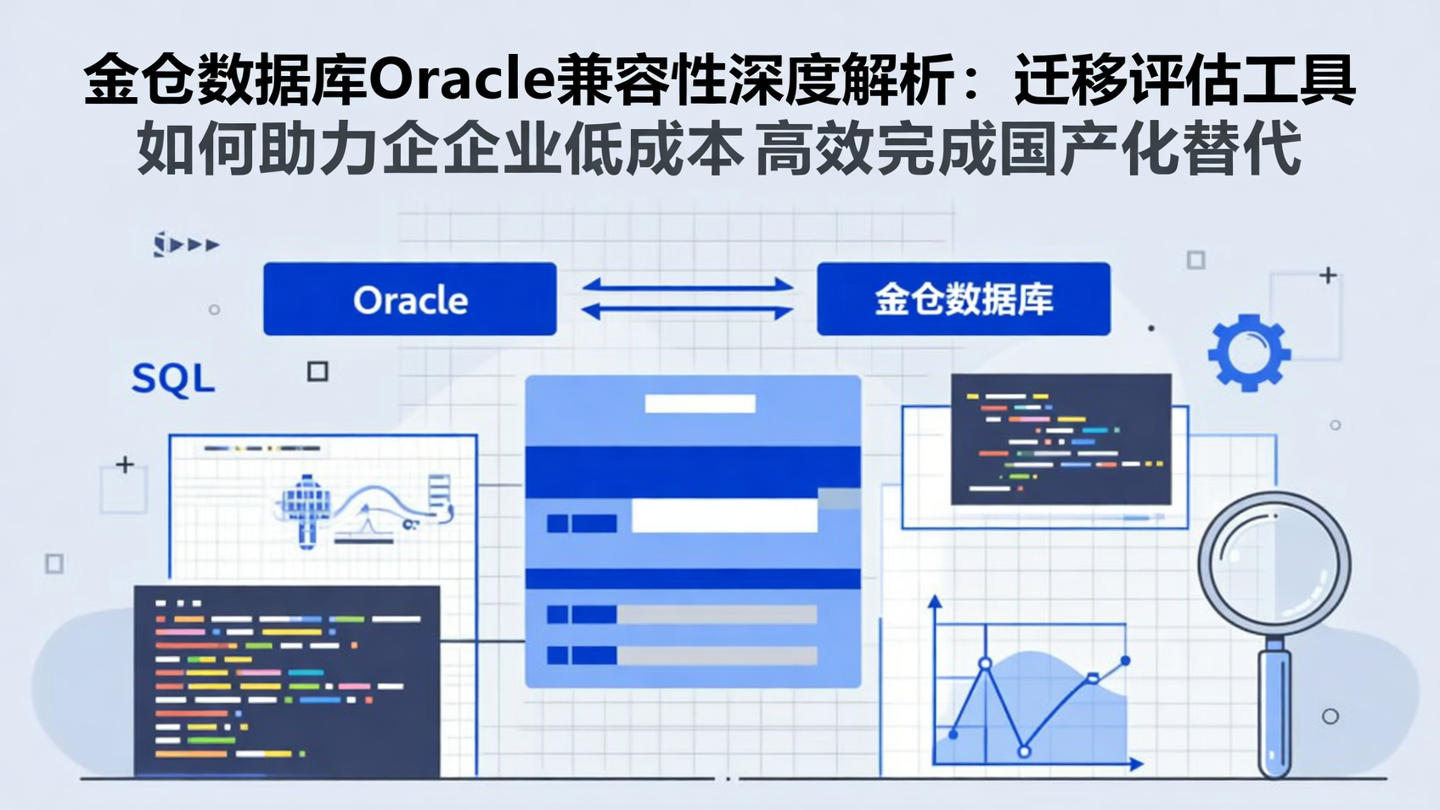 金仓数据库Oracle兼容性深度解析：迁移评估工具如何助力企企业低成本 高效完成国产化替代

Oracle

金仓数据库

SQL